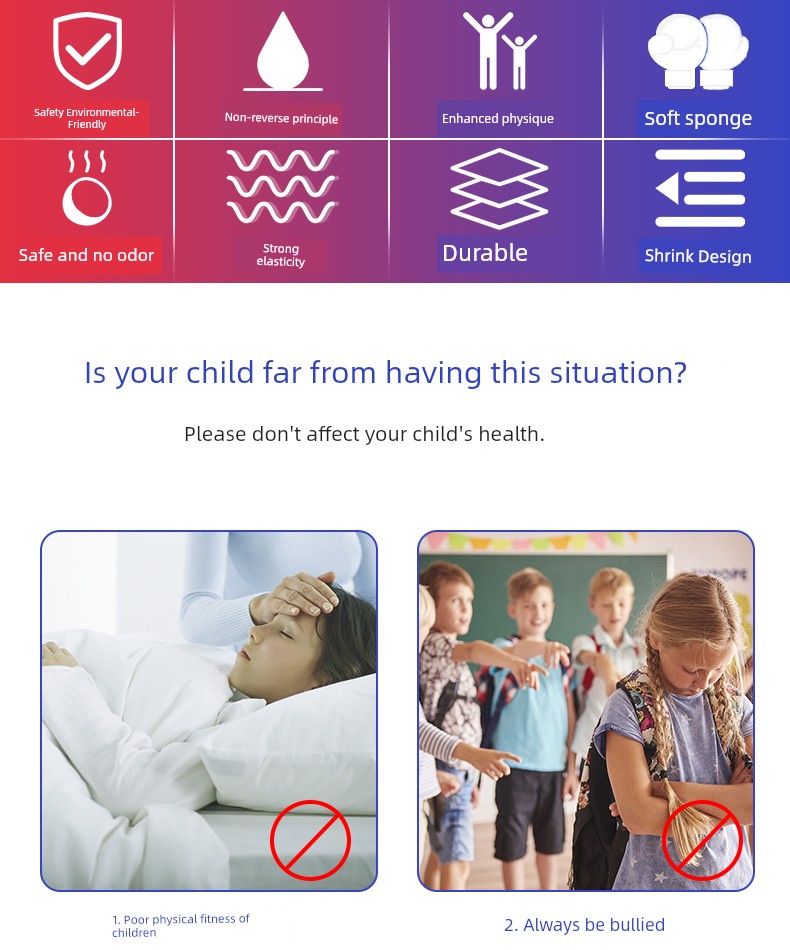 Safety Environmental-Friendly

Non-reverse principle

Enhanced physique

Soft sponge

Safe and no odor

Strong elasticity

Durable

Shrink Design

Is your child far from having this situation?

Please don't affect your child's health.

1. Poor physical fitness of children

2. Always be bullied